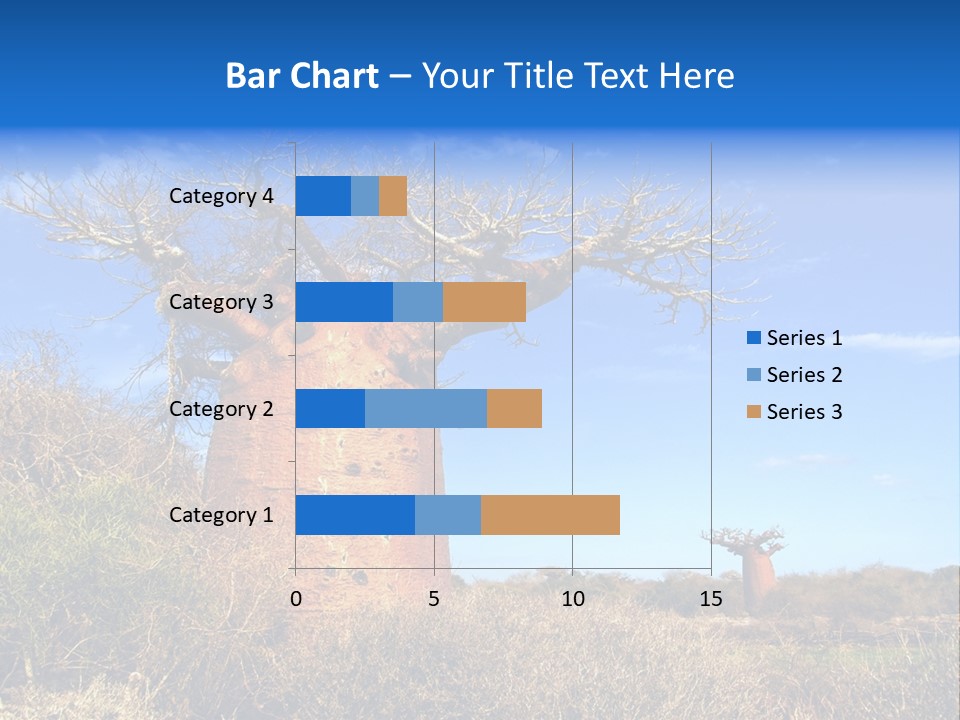 Bar Chart – Your Title Text Here

Category 4
Category 3
Category 2
Category 1

0
5
10
15

Series 1
Series 2
Series 3